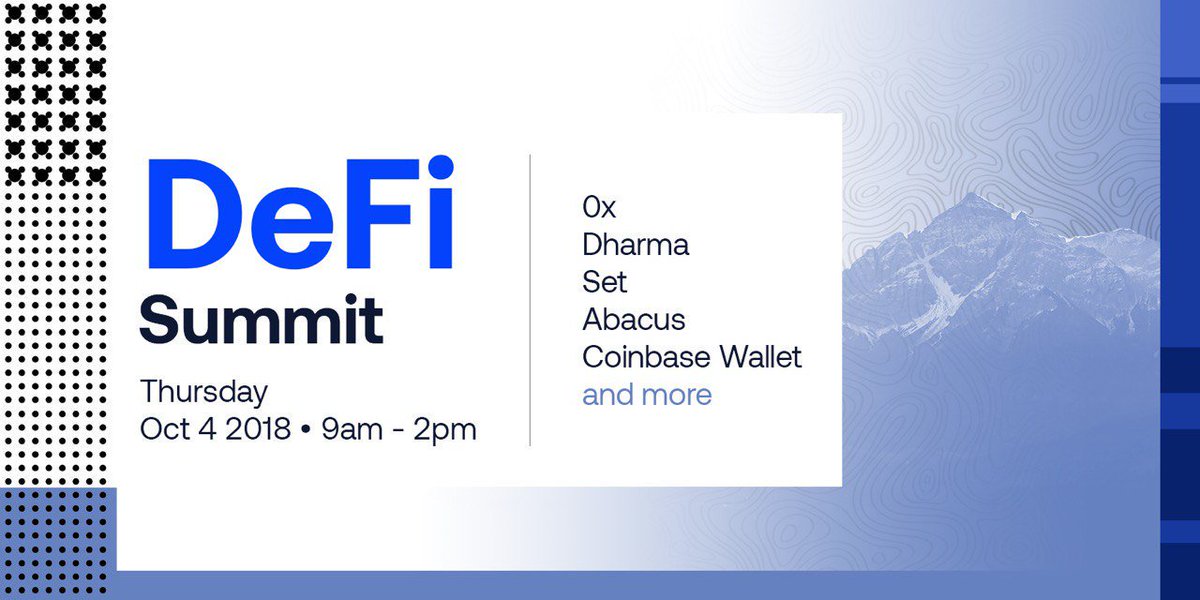 DeFi
Summit

Thursday
Oct 4 2018 • 9am - 2pm

0x
Dharma
Set
Abacus
Coinbase Wallet
and more